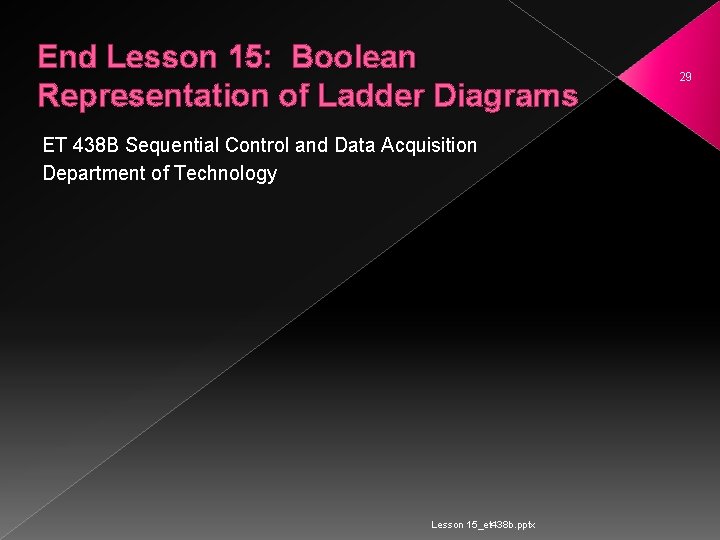 End Lesson 15: Boolean Representation of Ladder Diagrams

29

ET 438B Sequential Control and Data Acquisition
Department of Technology

Lesson 15_et438b.pptx